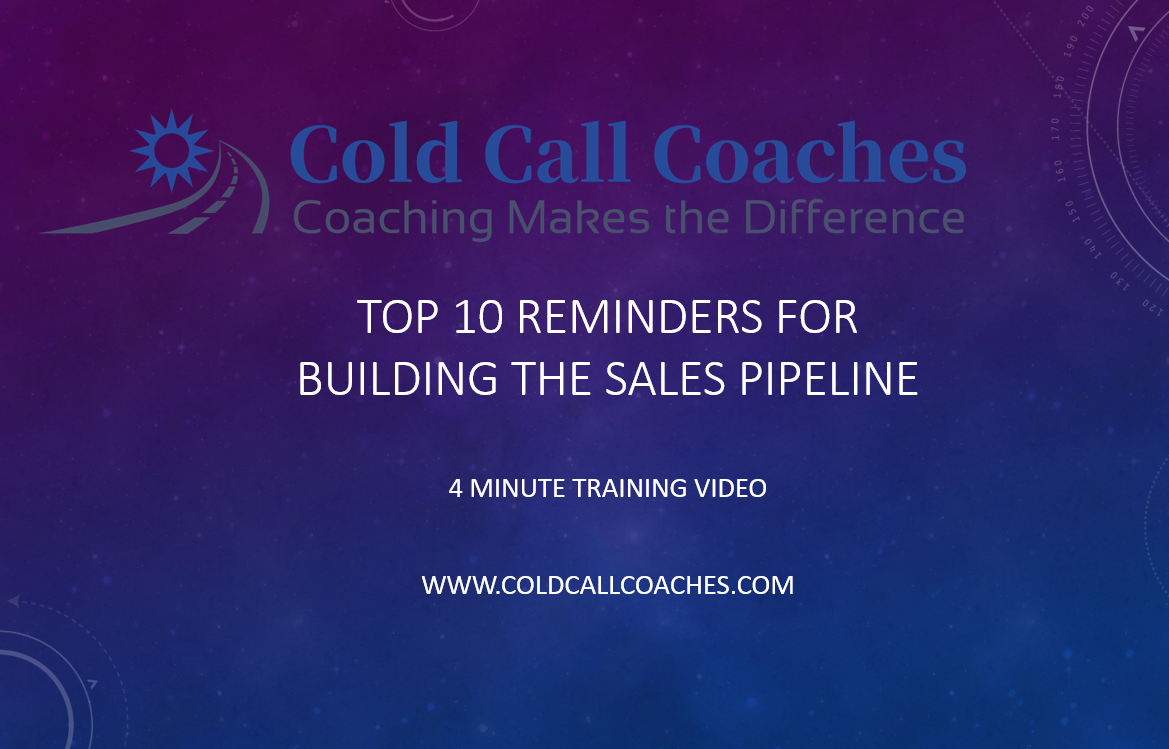 Cold Call Coaches
Coaching Makes the Difference

TOP 10 REMINDERS FOR BUILDING THE SALES PIPELINE

4 MINUTE TRAINING VIDEO

WWW.COLDCALLCOACHES.COM